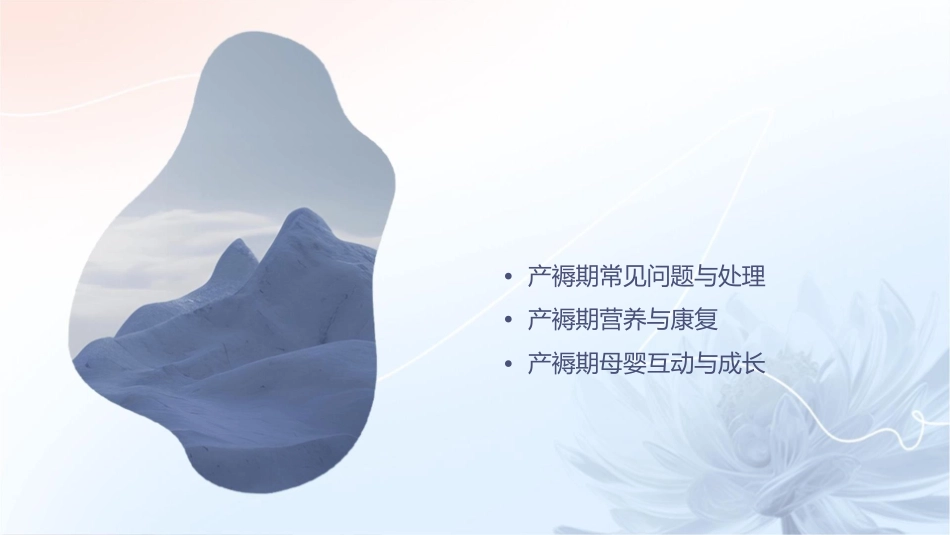 • 产褥期常见问题与处理
• 产褥期营养与康复
• 产褥期母婴互动与成长